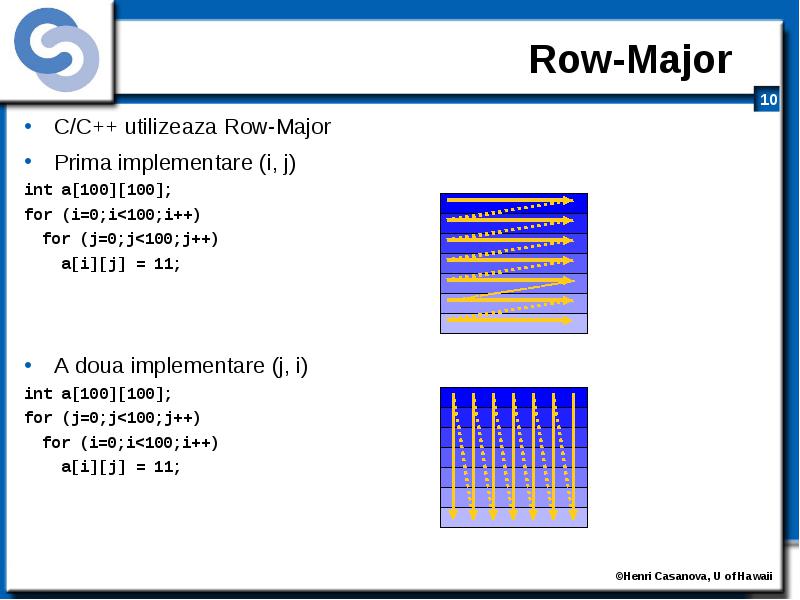 Row-Major

10

• C/C++ utilizeaza Row-Major

• Prima implementare (i, j)

int a[100][100];
for (i=0;i<100;i++)
  for (j=0;j<100;j++)
    a[i][j] = 11;

• A doua implementare (j, i)

int a[100][100];
for (j=0;j<100;j++)
  for (i=0;i<100;i++)
    a[i][j] = 11;

©Henri Casanova, U of Hawaii